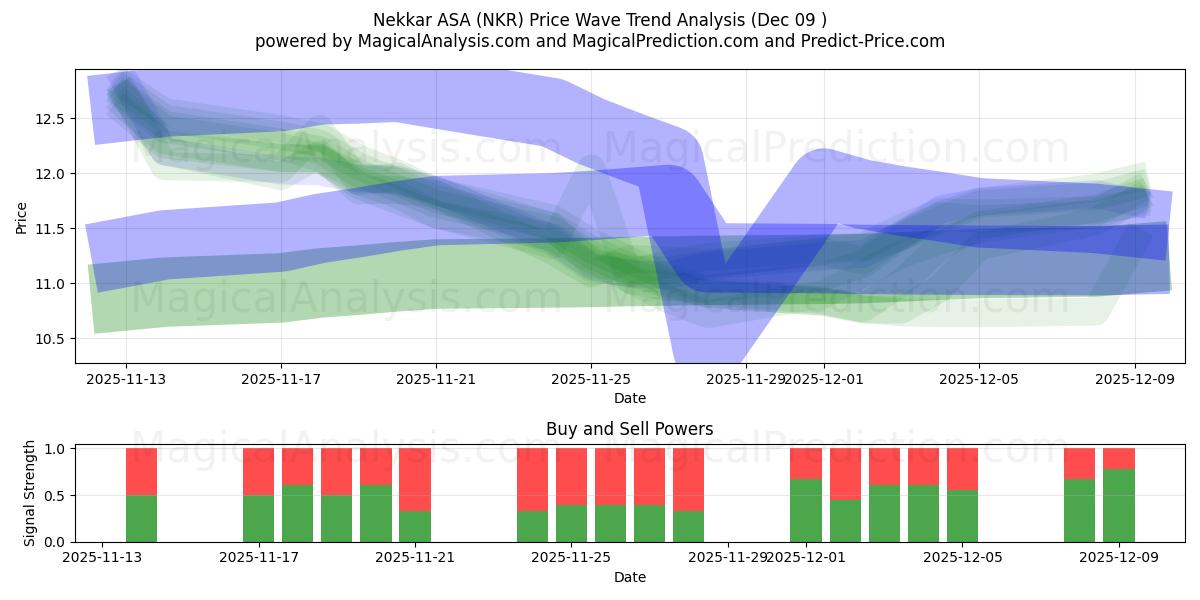 Nekkar ASA (NKR) Price Wave Trend Analysis (Dec 09 )
powered by MagicalAnalysis.com and MagicalPrediction.com and Predict-Price.com

MagicalAnalysis.com MagicalPrediction.com
MagicalAnalysis.com MagicalPrediction.com

Price
12.5
12.0
11.5
11.0
10.5

2025-11-13 2025-11-17 2025-11-21 2025-11-25 2025-11-29 2025-12-01 2025-12-05 2025-12-09
Date

Buy and Sell Powers

MagicalAnalysis.com MagicalPrediction.com

Signal Strength
1.0
0.5
0.0

2025-11-13 2025-11-17 2025-11-21 2025-11-25 2025-11-29 2025-12-01 2025-12-05 2025-12-09
Date